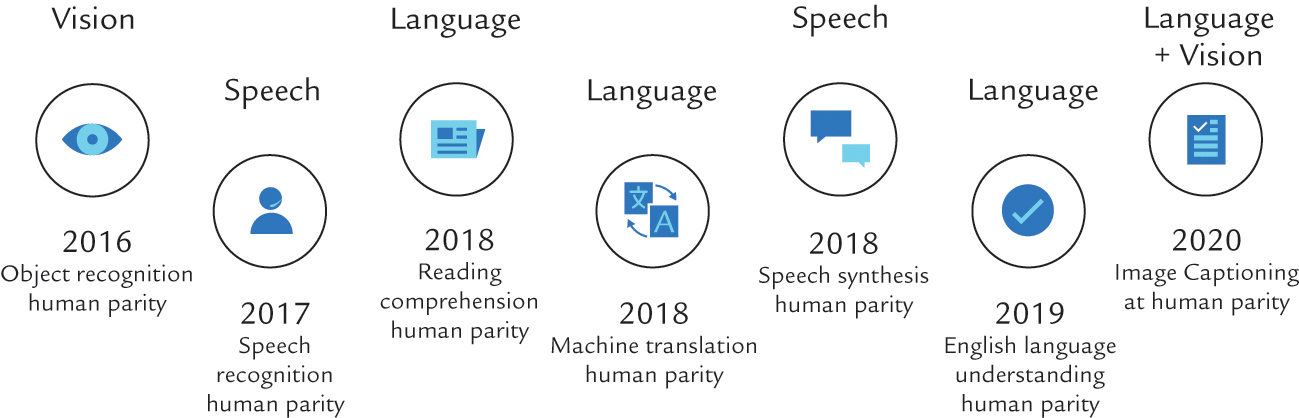 Vision

2016
Object recognition human parity

Speech

2017
Speech recognition human parity

Language

2018
Reading comprehension human parity

Language

文 A

2018
Machine translation human parity

Speech

2018
Speech synthesis human parity

Language

2019
English language understanding human parity

Language + Vision

2020
Image Captioning at human parity